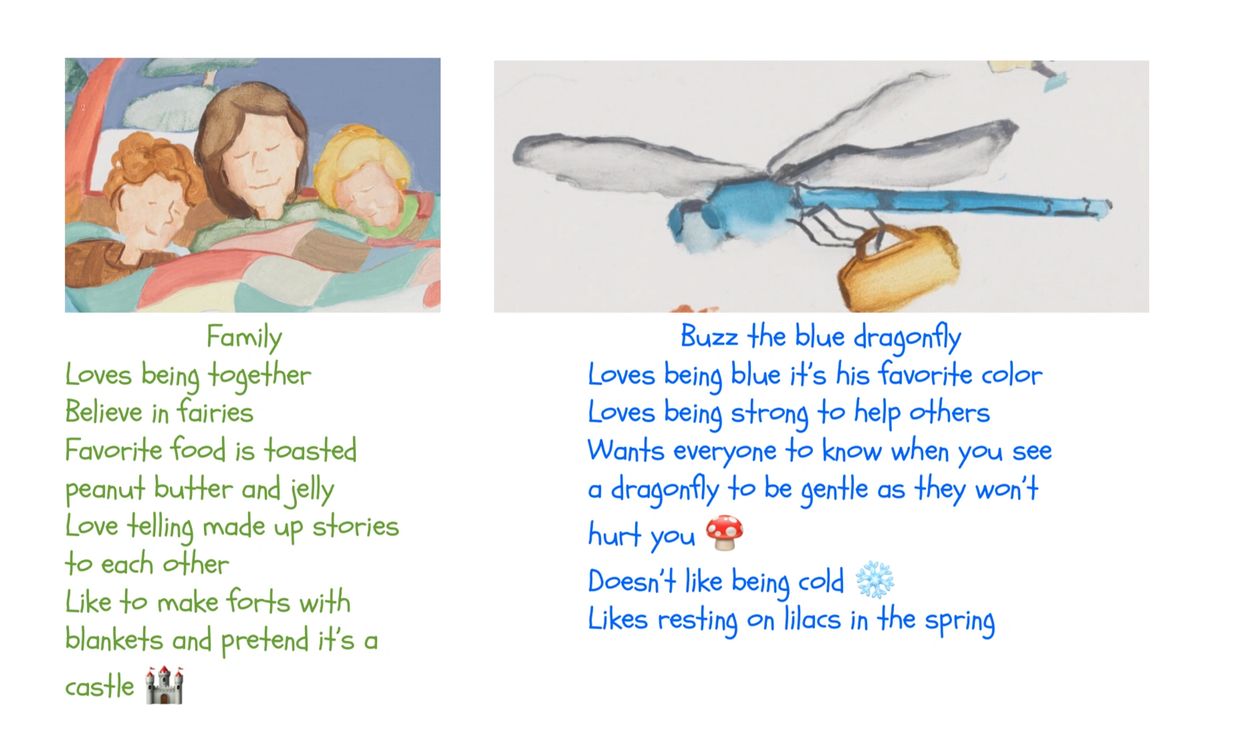 Family
Loves being together
Believe in fairies
Favorite food is toasted peanut butter and jelly
Love telling made up stories to each other
Like to make forts with blankets and pretend it's a castle 🏰

Buzz the blue dragonfly
Loves being blue it's his favorite color
Loves being strong to help others
Wants everyone to know when you see a dragonfly to be gentle as they won't hurt you 🍄
Doesn't like being cold ❄️
Likes resting on lilacs in the spring